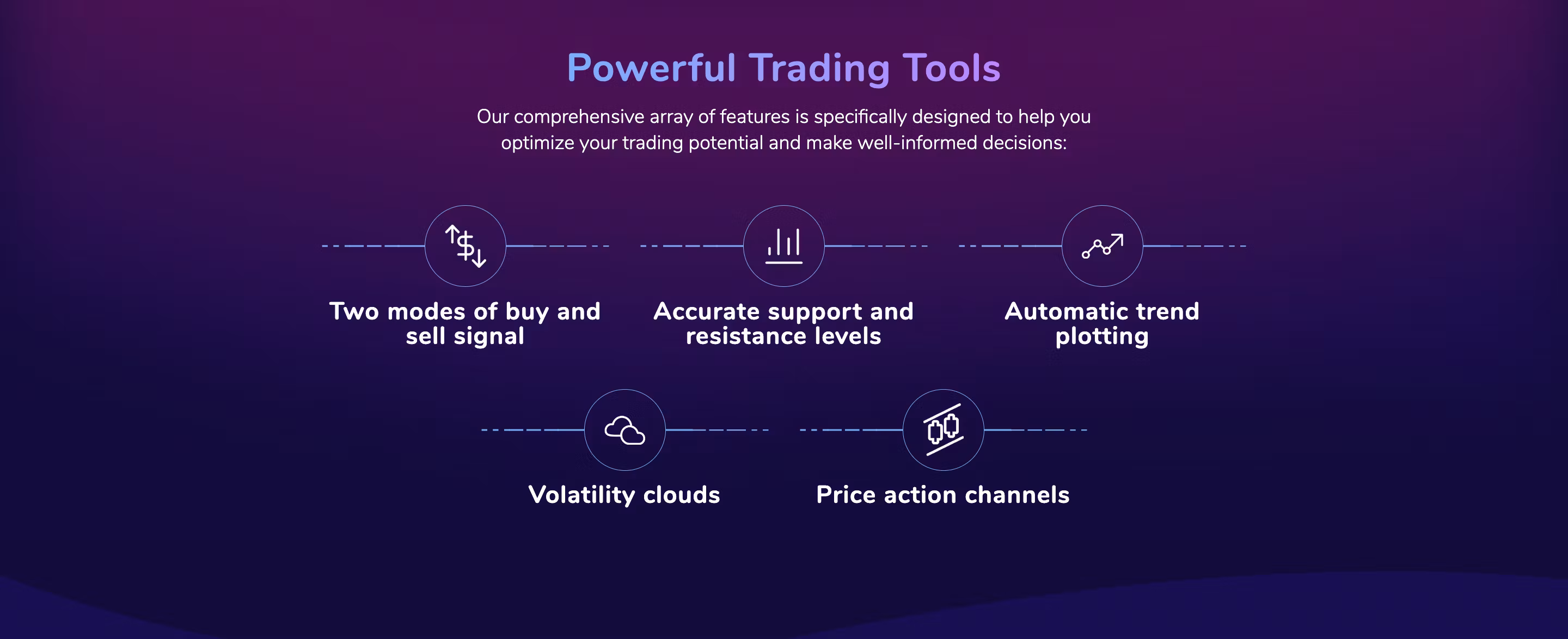 Powerful Trading Tools

Our comprehensive array of features is specifically designed to help you optimize your trading potential and make well-informed decisions:

Two modes of buy and sell signal

Accurate support and resistance levels

Automatic trend plotting

Volatility clouds

Price action channels